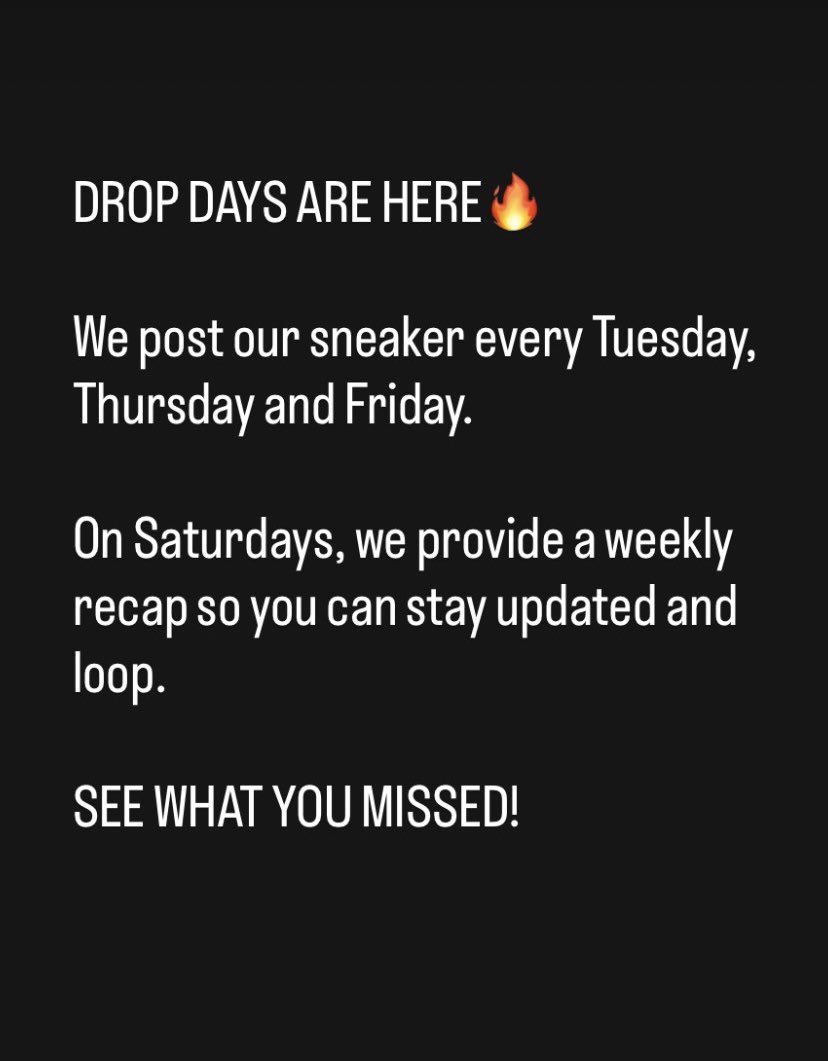 DROP DAYS ARE HERE🔥

We post our sneaker every Tuesday, Thursday and Friday.

On Saturdays, we provide a weekly recap so you can stay updated and loop.

SEE WHAT YOU MISSED!